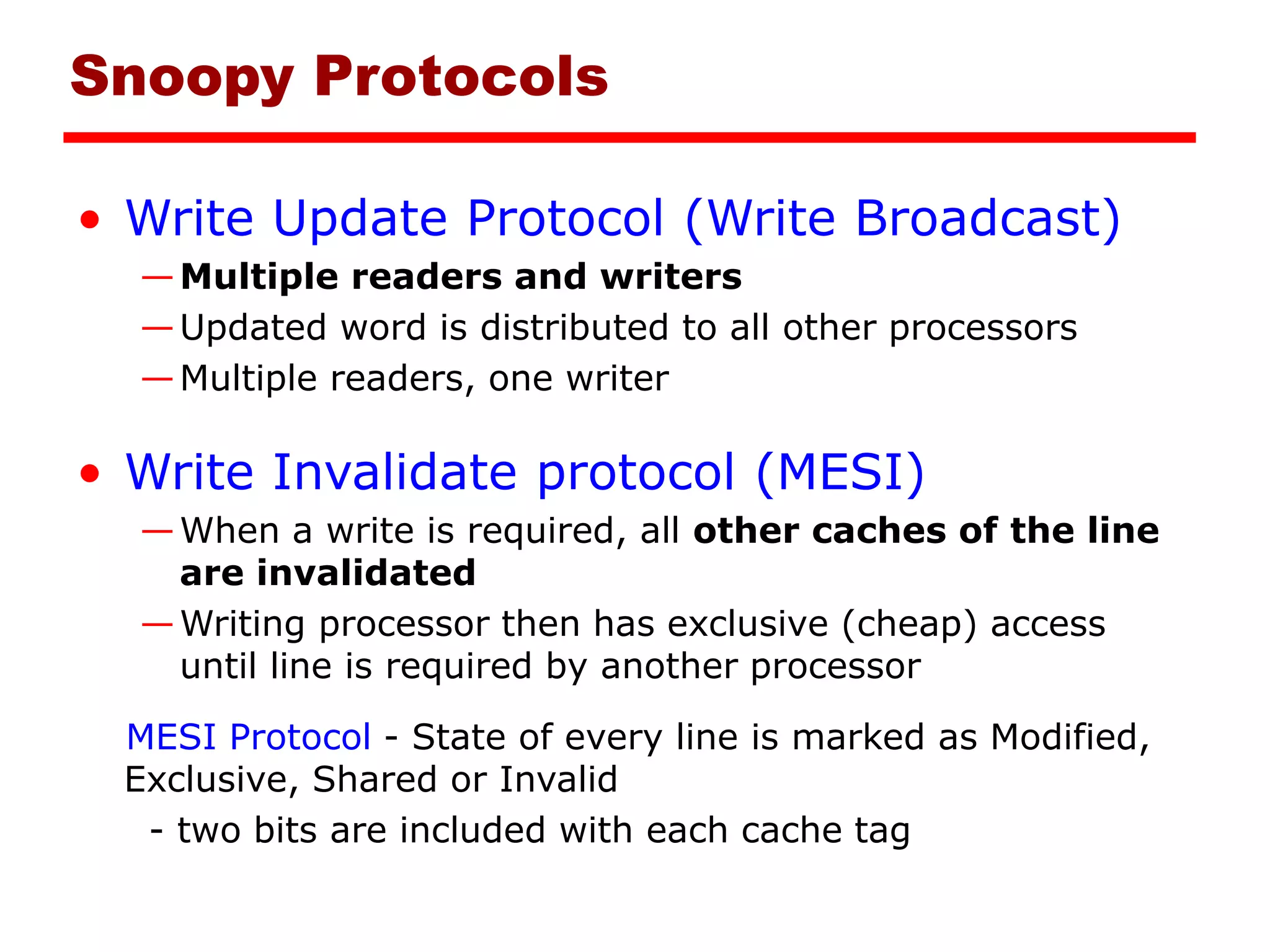 Snoopy Protocols

• Write Update Protocol (Write Broadcast)

— Multiple readers and writers

— Updated word is distributed to all other processors

— Multiple readers, one writer

• Write Invalidate protocol (MESI)

— When a write is required, all other caches of the line are invalidated

— Writing processor then has exclusive (cheap) access until line is required by another processor

MESI Protocol - State of every line is marked as Modified, Exclusive, Shared or Invalid

- two bits are included with each cache tag